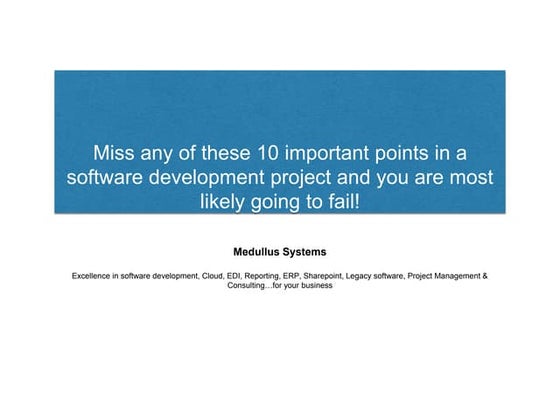 Miss any of these 10 important points in a software development project and you are most likely going to fail!

Medullus Systems

Excellence in software development, Cloud, EDI, Reporting, ERP, Sharepoint, Legacy software, Project Management & Consulting…for your business